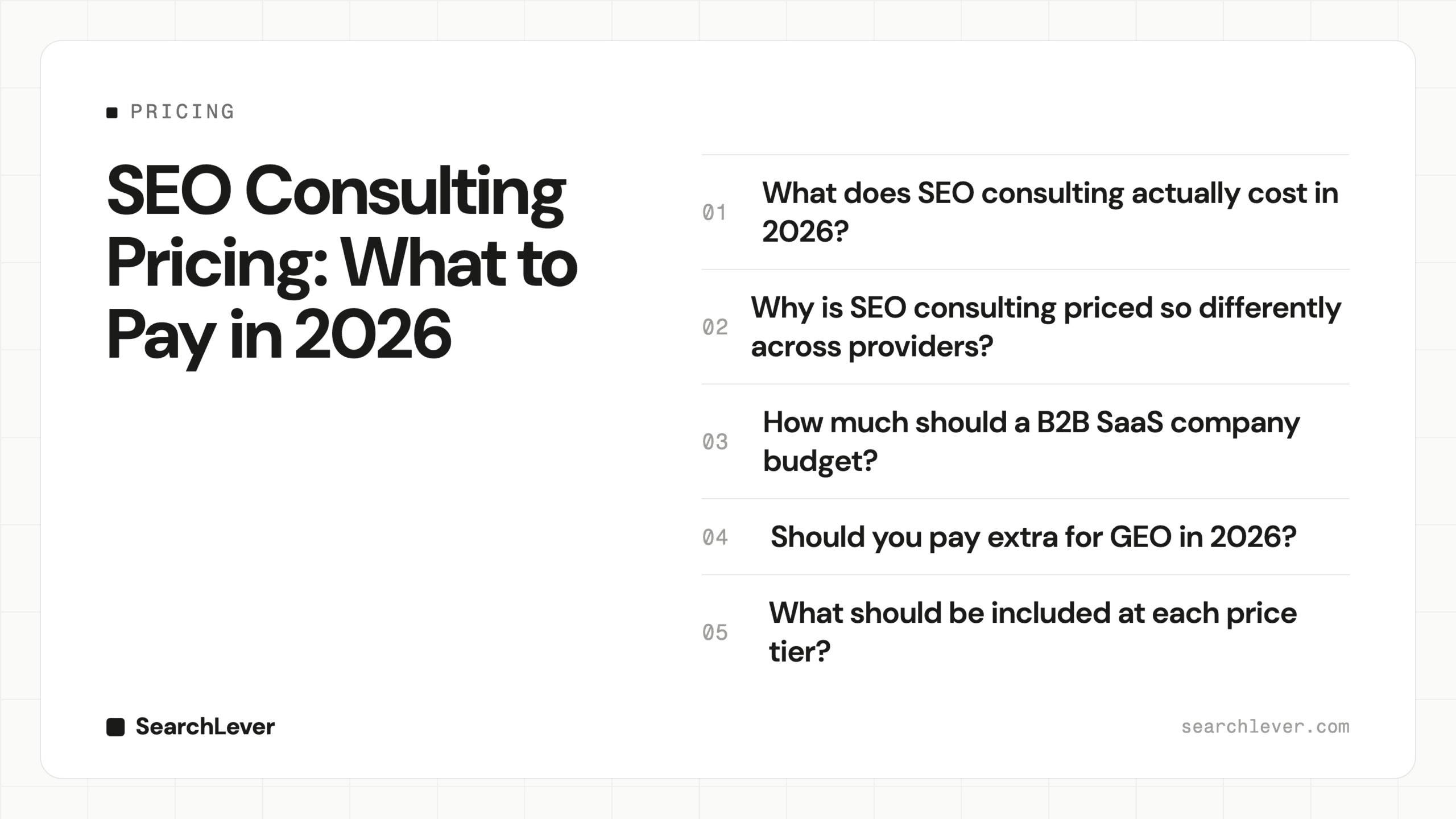 PRICING

SEO Consulting Pricing: What to Pay in 2026

01 What does SEO consulting actually cost in 2026?

02 Why is SEO consulting priced so differently across providers?

03 How much should a B2B SaaS company budget?

04 Should you pay extra for GEO in 2026?

05 What should be included at each price tier?

SearchLever

searchlever.com